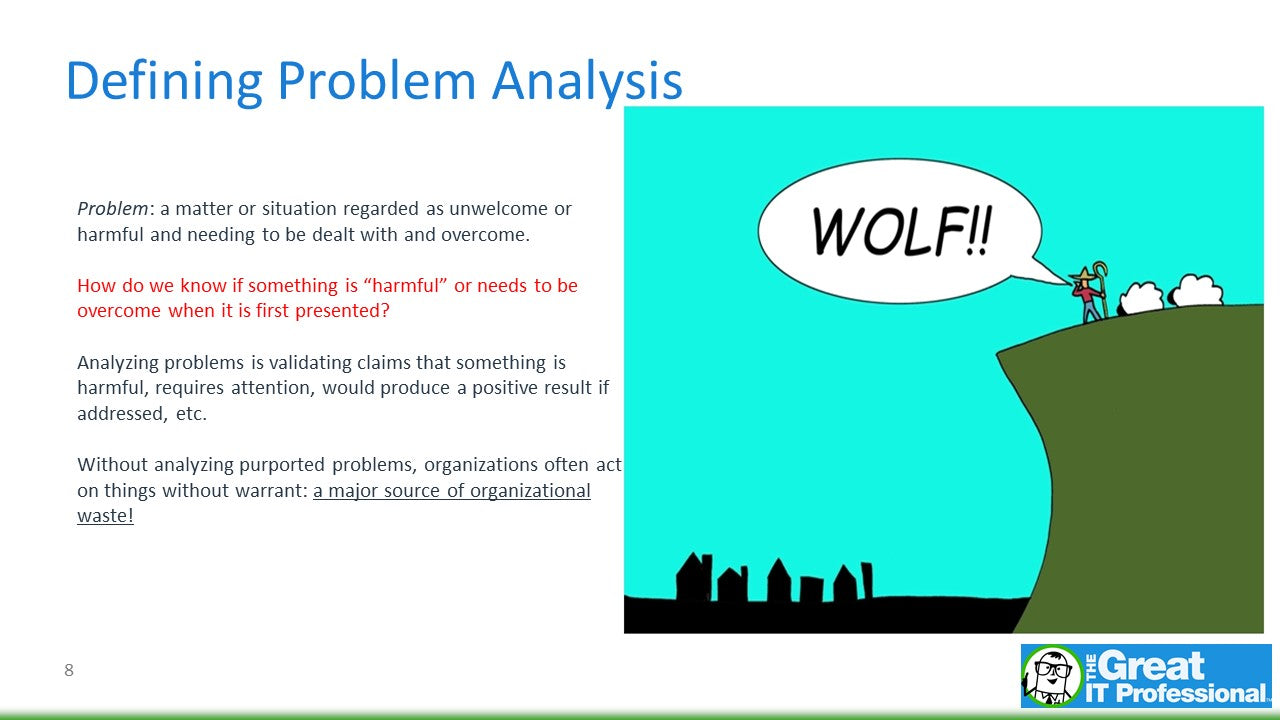 Defining Problem Analysis

Problem: a matter or situation regarded as unwelcome or harmful and needing to be dealt with and overcome.

How do we know if something is “harmful” or needs to be overcome when it is first presented?

Analyzing problems is validating claims that something is harmful, requires attention, would produce a positive result if addressed, etc.

Without analyzing purported problems, organizations often act on things without warrant: a major source of organizational waste!

WOLF!!

8

THE Great IT Professional